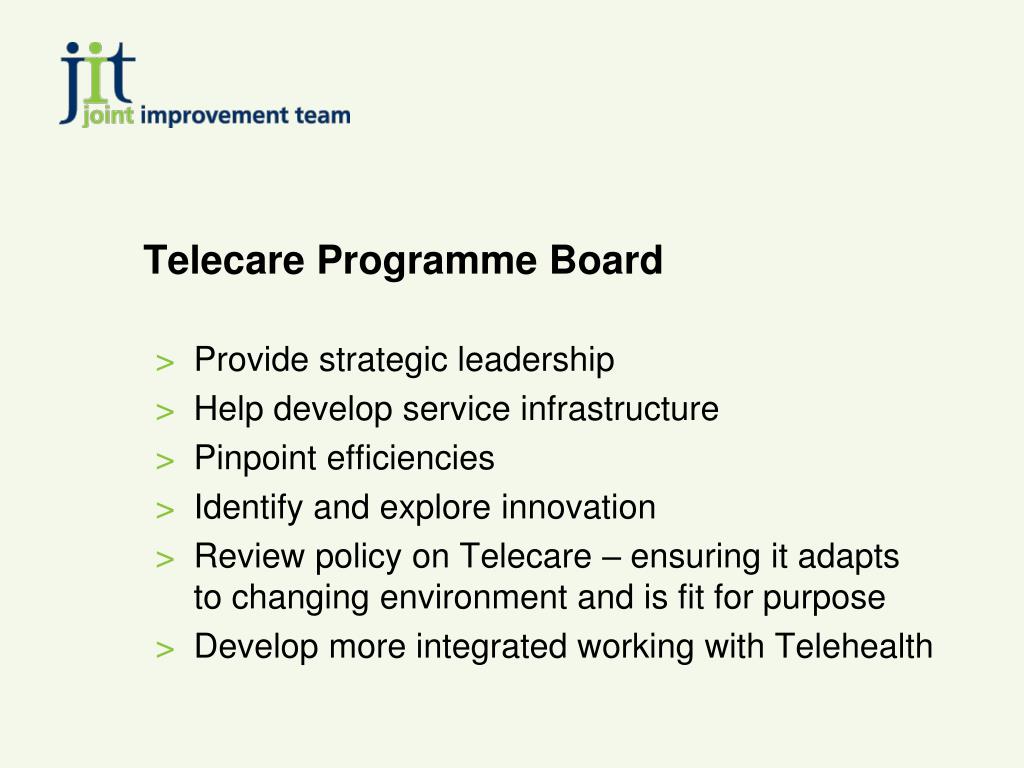 jit
joint improvement team

Telecare Programme Board

> Provide strategic leadership
> Help develop service infrastructure
> Pinpoint efficiencies
> Identify and explore innovation
> Review policy on Telecare – ensuring it adapts to changing environment and is fit for purpose
> Develop more integrated working with Telehealth